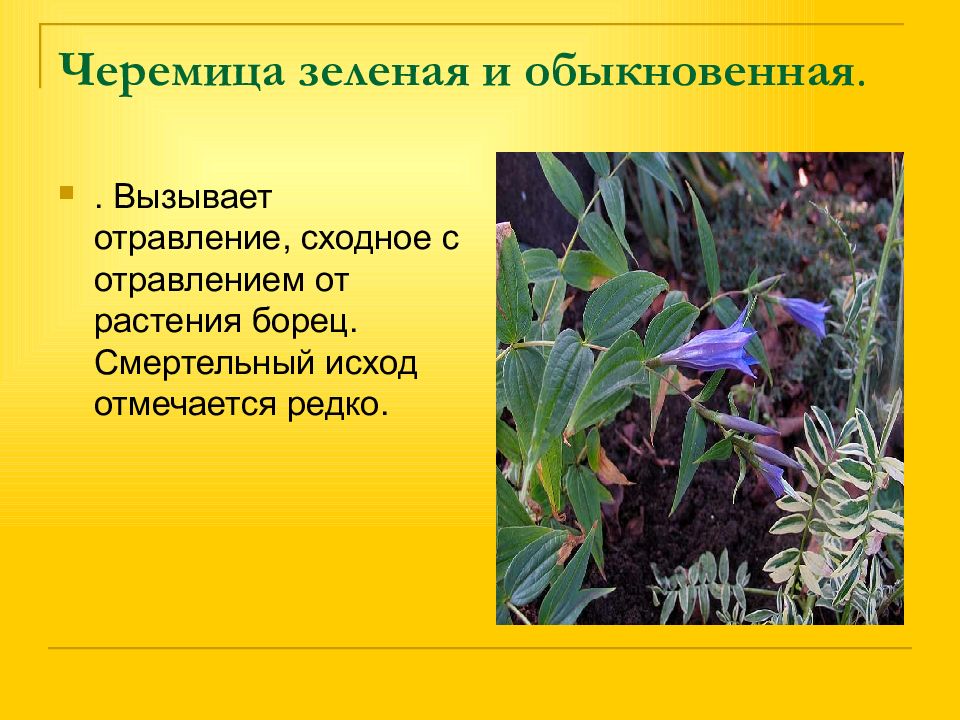 Черемица зеленая и обыкновенная.

. Вызывает отравление, сходное с отравлением от растения борец. Смертельный исход отмечается редко.